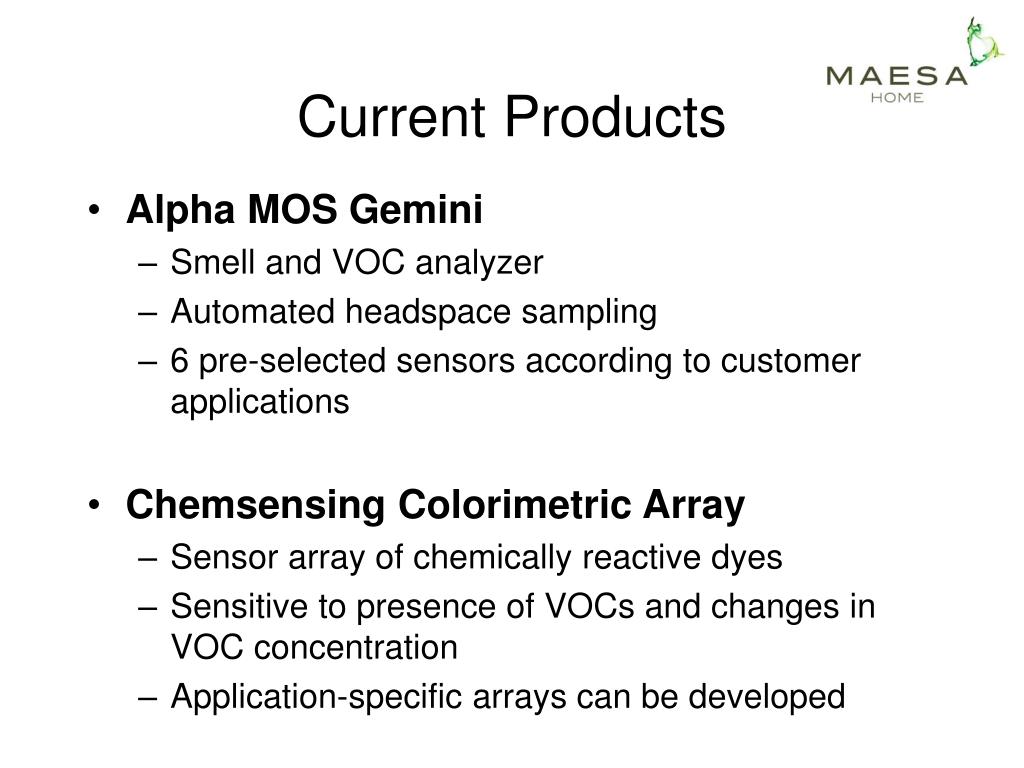 MAESA
HOME

Current Products

• Alpha MOS Gemini
– Smell and VOC analyzer
– Automated headspace sampling
– 6 pre-selected sensors according to customer applications

• Chemsensing Colorimetric Array
– Sensor array of chemically reactive dyes
– Sensitive to presence of VOCs and changes in VOC concentration
– Application-specific arrays can be developed